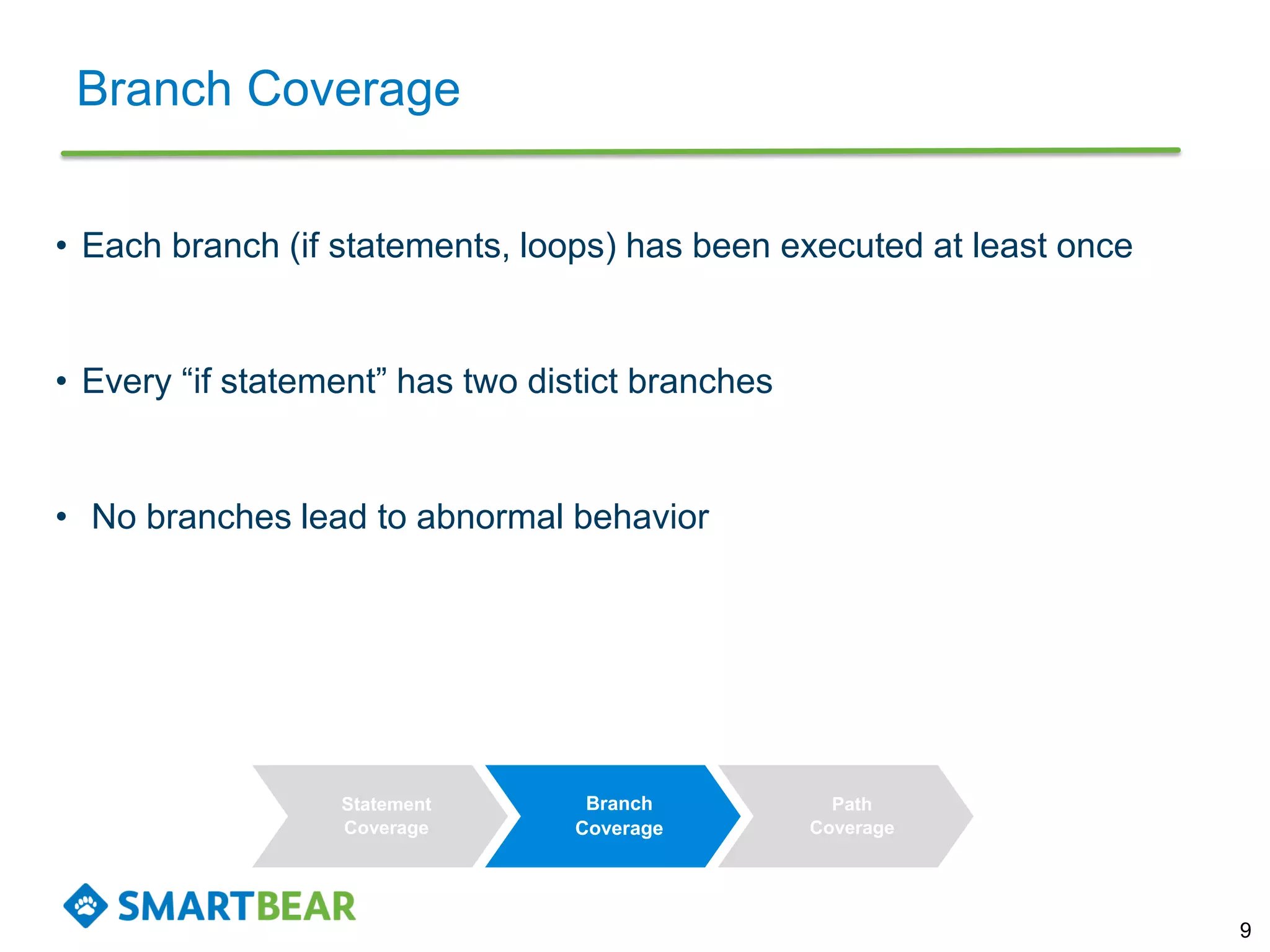 Branch Coverage

• Each branch (if statements, loops) has been executed at least once

• Every “if statement” has two distict branches

• No branches lead to abnormal behavior

Statement Coverage

Branch Coverage

Path Coverage

SMARTBEAR

9